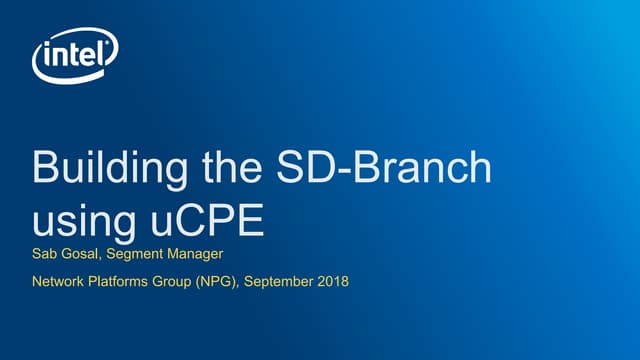 intel

Building the SD-Branch using uCPE

Sab Gosal, Segment Manager

Network Platforms Group (NPG), September 2018